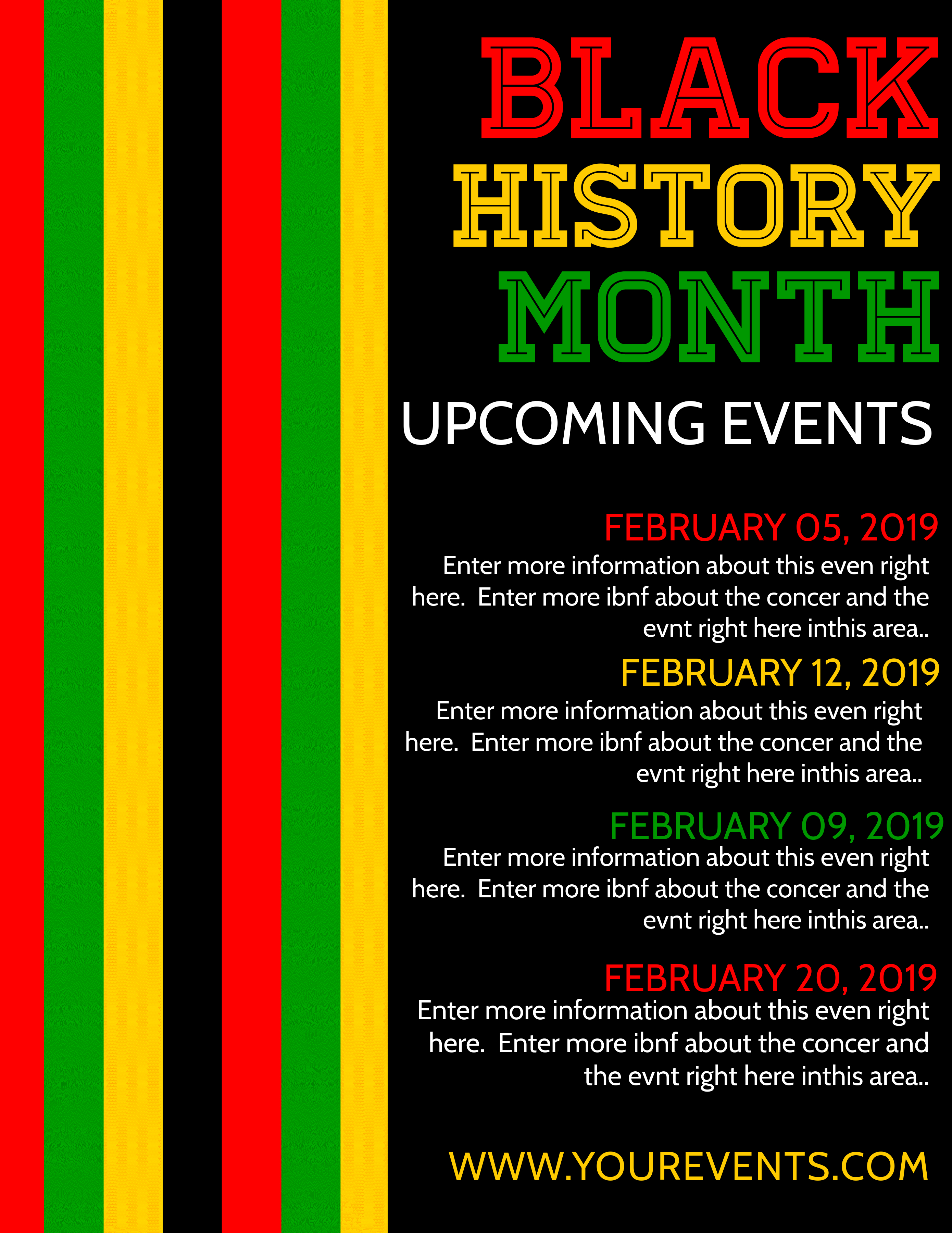 BLACK
HISTORY
MONTH

UPCOMING EVENTS

FEBRUARY 05, 2019
Enter more information about this even right here. Enter more ibnf about the concer and the evnt right here inthis area..

FEBRUARY 12, 2019
Enter more information about this even right here. Enter more ibnf about the concer and the evnt right here inthis area..

FEBRUARY 09, 2019
Enter more information about this even right here. Enter more ibnf about the concer and the evnt right here inthis area..

FEBRUARY 20, 2019
Enter more information about this even right here. Enter more ibnf about the concer and the evnt right here inthis area..

WWW.YOUREVENTS.COM